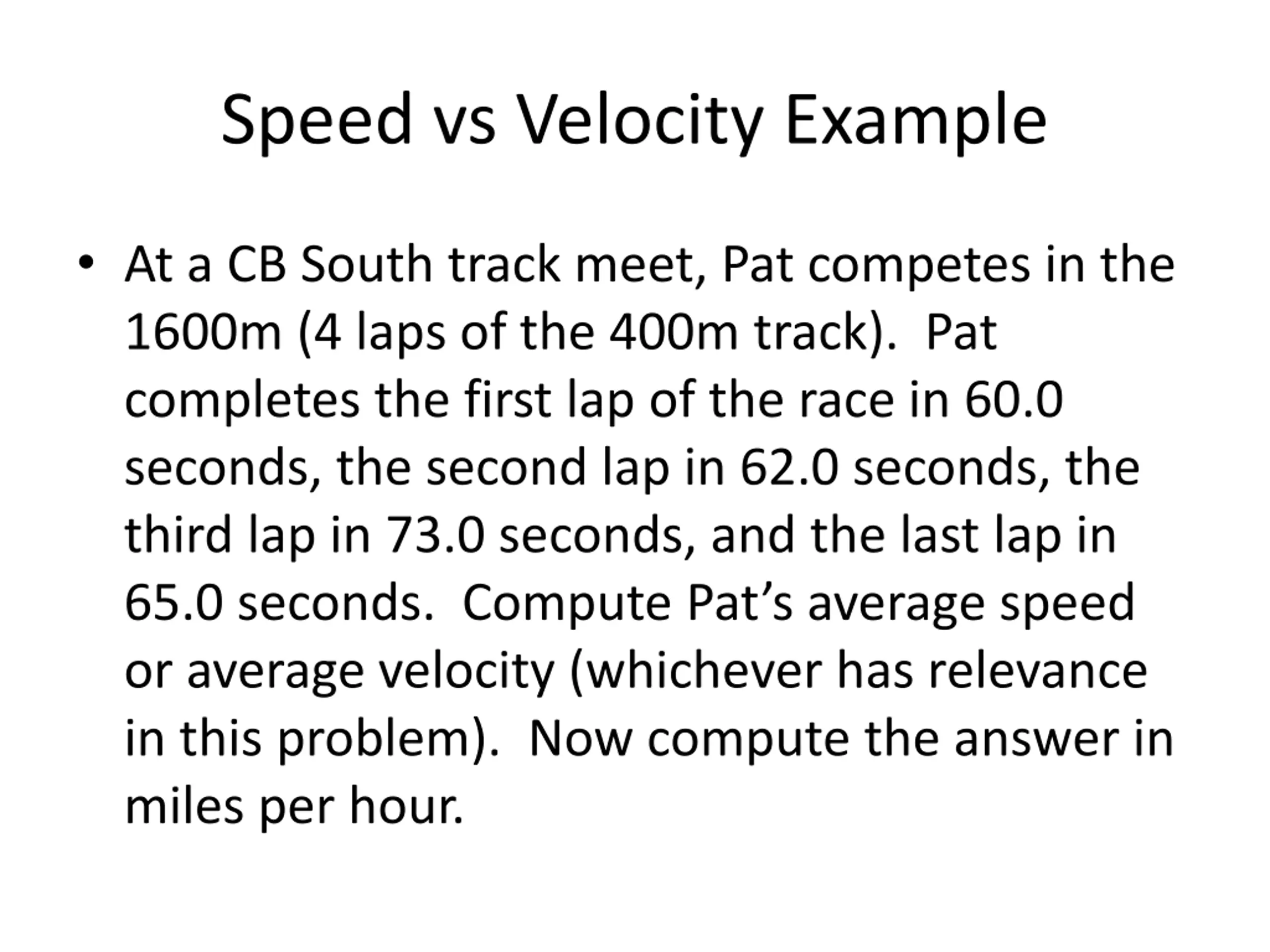 Speed vs Velocity Example

• At a CB South track meet, Pat competes in the 1600m (4 laps of the 400m track). Pat completes the first lap of the race in 60.0 seconds, the second lap in 62.0 seconds, the third lap in 73.0 seconds, and the last lap in 65.0 seconds. Compute Pat's average speed or average velocity (whichever has relevance in this problem). Now compute the answer in miles per hour.